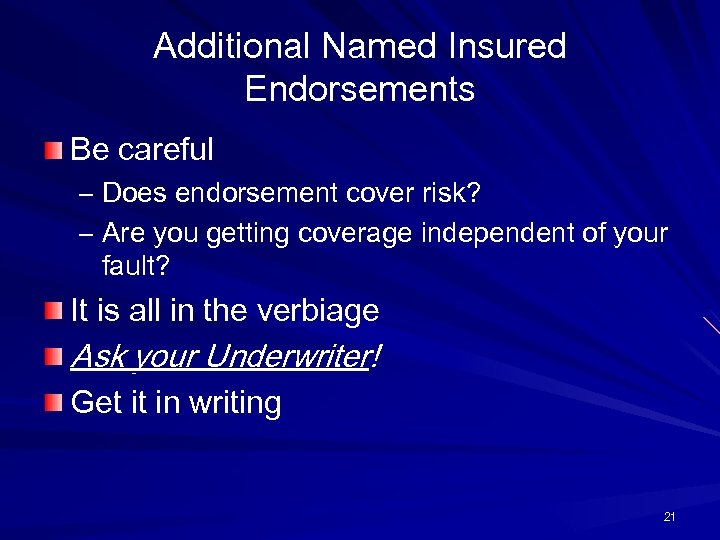 Additional Named Insured Endorsements

Be careful

– Does endorsement cover risk?

– Are you getting coverage independent of your fault?

It is all in the verbiage

Ask your Underwriter!

Get it in writing

21